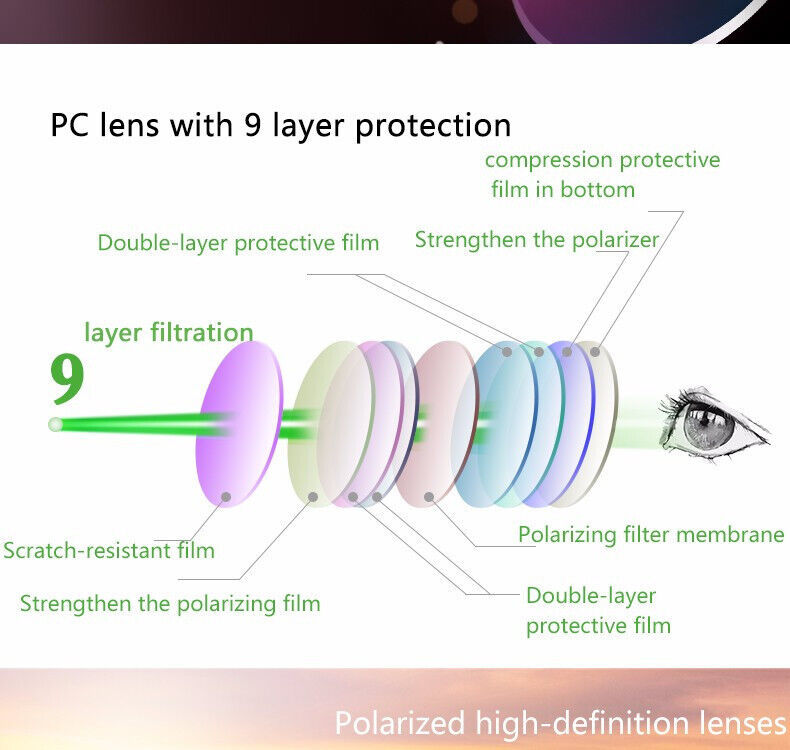 PC lens with 9 layer protection

compression protective film in bottom

Double-layer protective film

Strengthen the polarizer

9 layer filtration

Scratch-resistant film

Strengthen the polarizing film

Polarizing filter membrane

Double-layer protective film

Polarized high-definition lenses